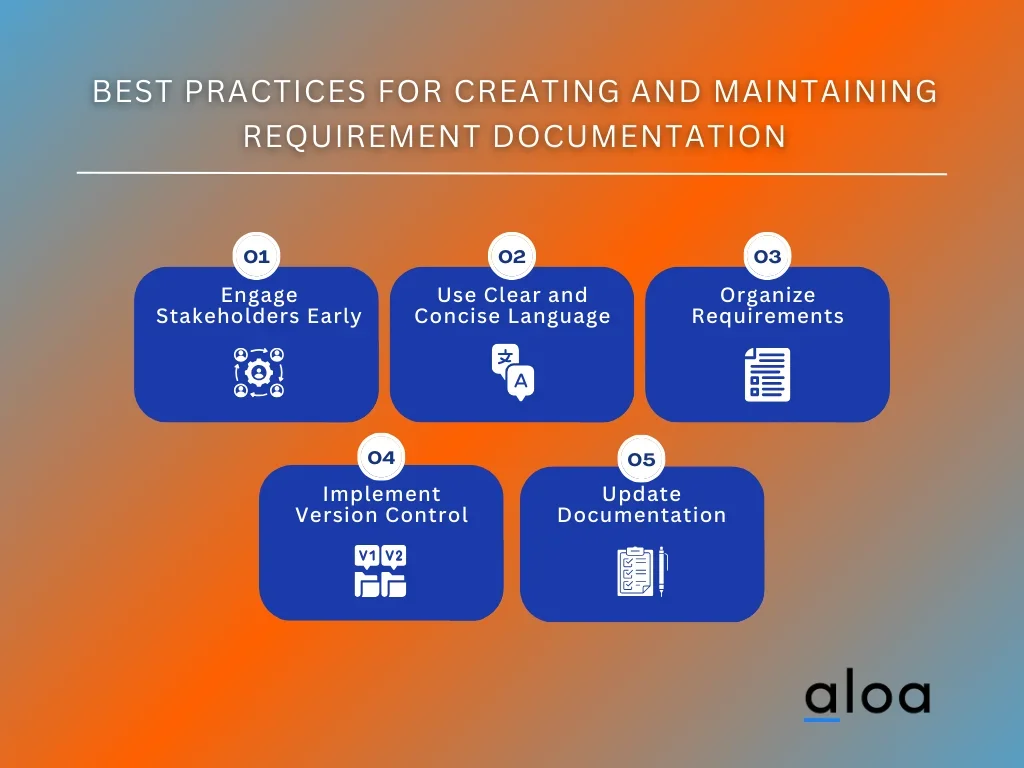 BEST PRACTICES FOR CREATING AND MAINTAINING REQUIREMENT DOCUMENTATION

01
Engage Stakeholders Early

02
Use Clear and Concise Language

文
A

03
Organize Requirements

04
Implement Version Control

V1 V2

05
Update Documentation

aloa